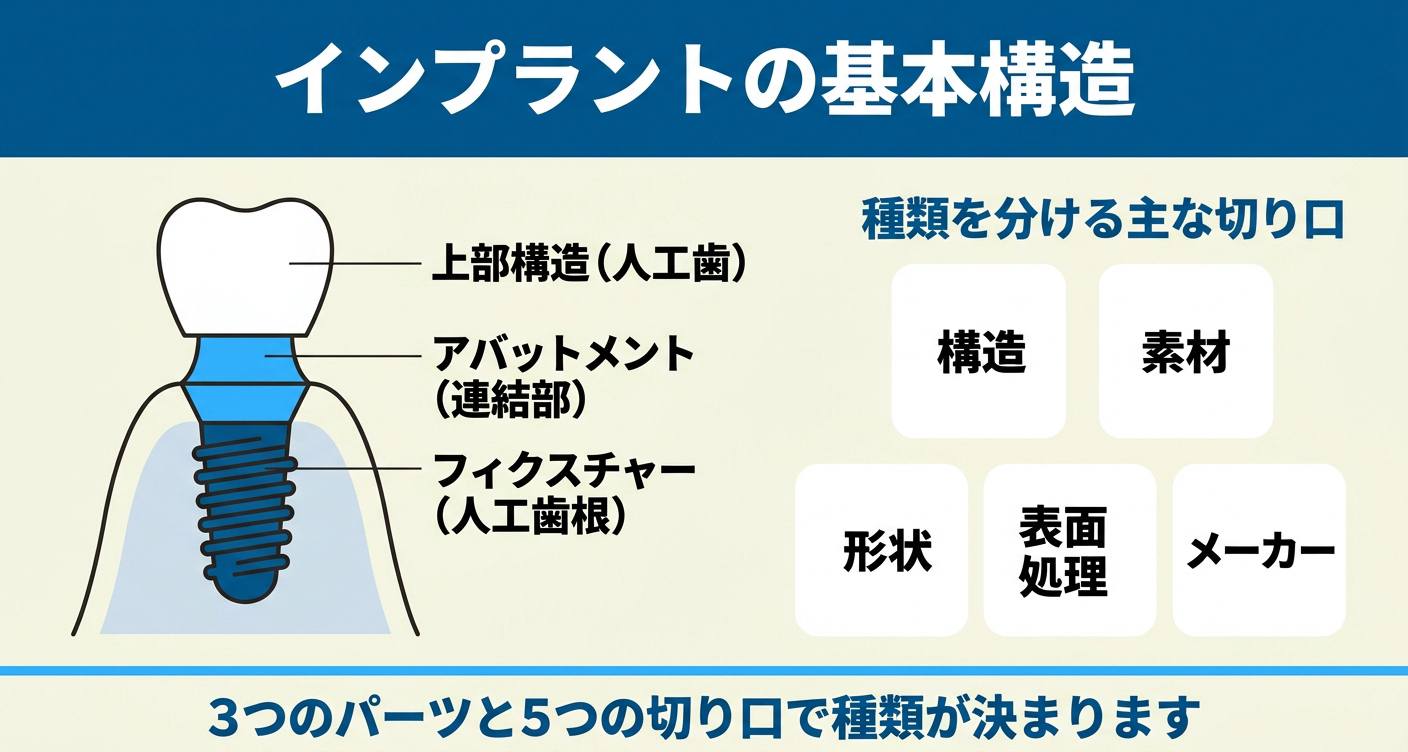 インプラントの基本構造

上部構造（人工歯）

アバットメント（連結部）

フィクスチャー（人工歯根）

種類を分ける主な切り口

構造

素材

形状

表面処理

メーカー

3つのパーツと5つの切り口で種類が決まります